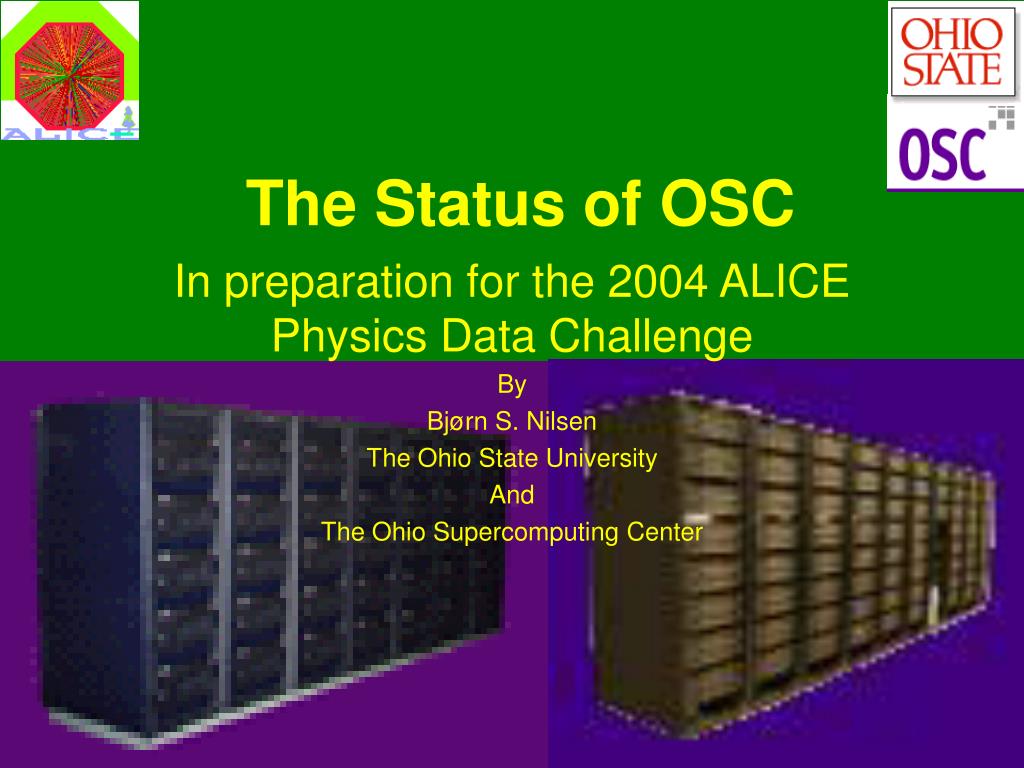 ALICE

OHIO STATE

OSC

The Status of OSC

In preparation for the 2004 ALICE Physics Data Challenge

By

Bjørn S. Nilsen

The Ohio State University

And

The Ohio Supercomputing Center